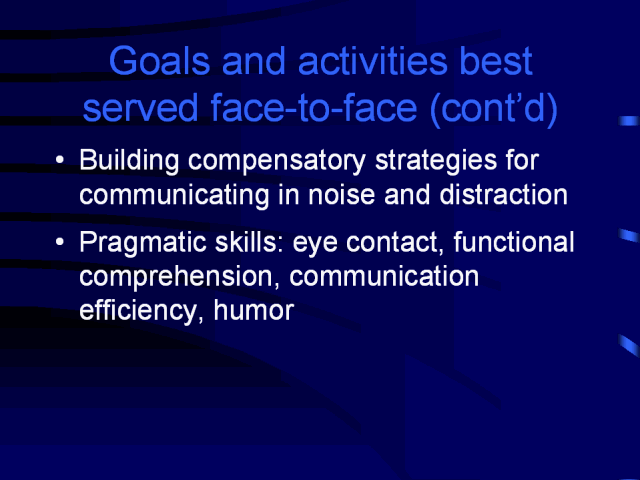 Goals and activities best served face-to-face (cont’d)

• Building compensatory strategies for communicating in noise and distraction

• Pragmatic skills: eye contact, functional comprehension, communication efficiency, humor